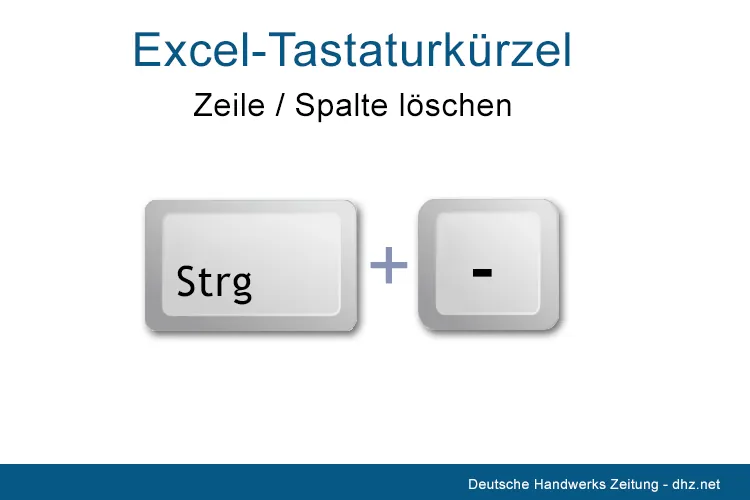 Excel-Tastaturkürzel

Zeile / Spalte löschen

Strg + -

Deutsche Handwerks Zeitung - dhz.net